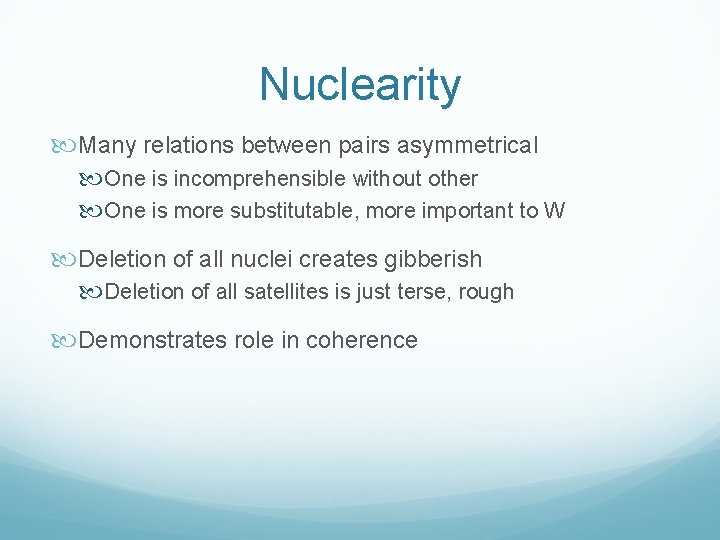 Nuclearity

Many relations between pairs asymmetrical
One is incomprehensible without other
One is more substitutable, more important to W

Deletion of all nuclei creates gibberish
Deletion of all satellites is just terse, rough

Demonstrates role in coherence